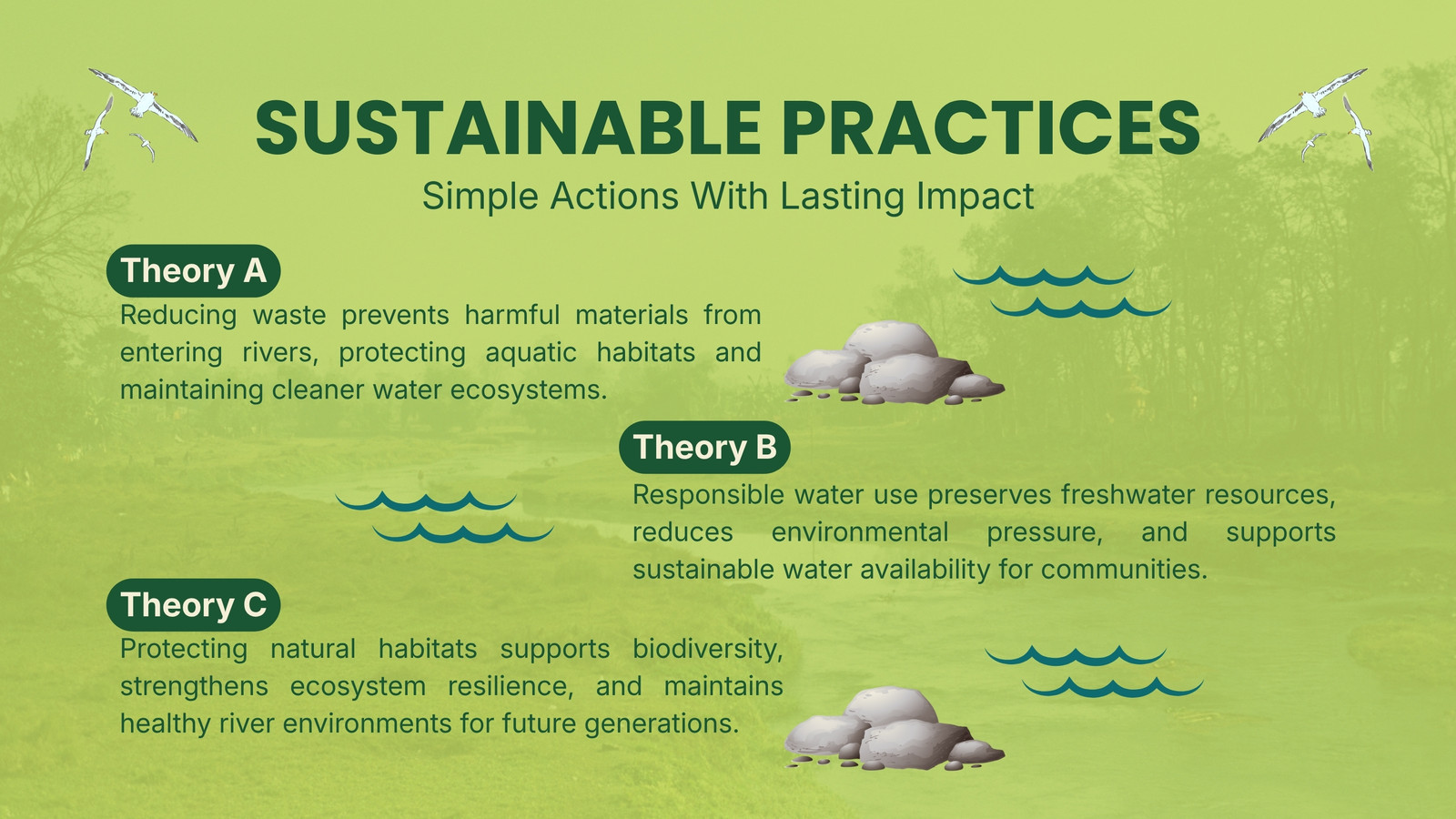 SUSTAINABLE PRACTICES
Simple Actions With Lasting Impact

Theory A
Reducing waste prevents harmful materials from entering rivers, protecting aquatic habitats and maintaining cleaner water ecosystems.

Theory B
Responsible water use preserves freshwater resources, reduces environmental pressure, and supports sustainable water availability for communities.

Theory C
Protecting natural habitats supports biodiversity, strengthens ecosystem resilience, and maintains healthy river environments for future generations.